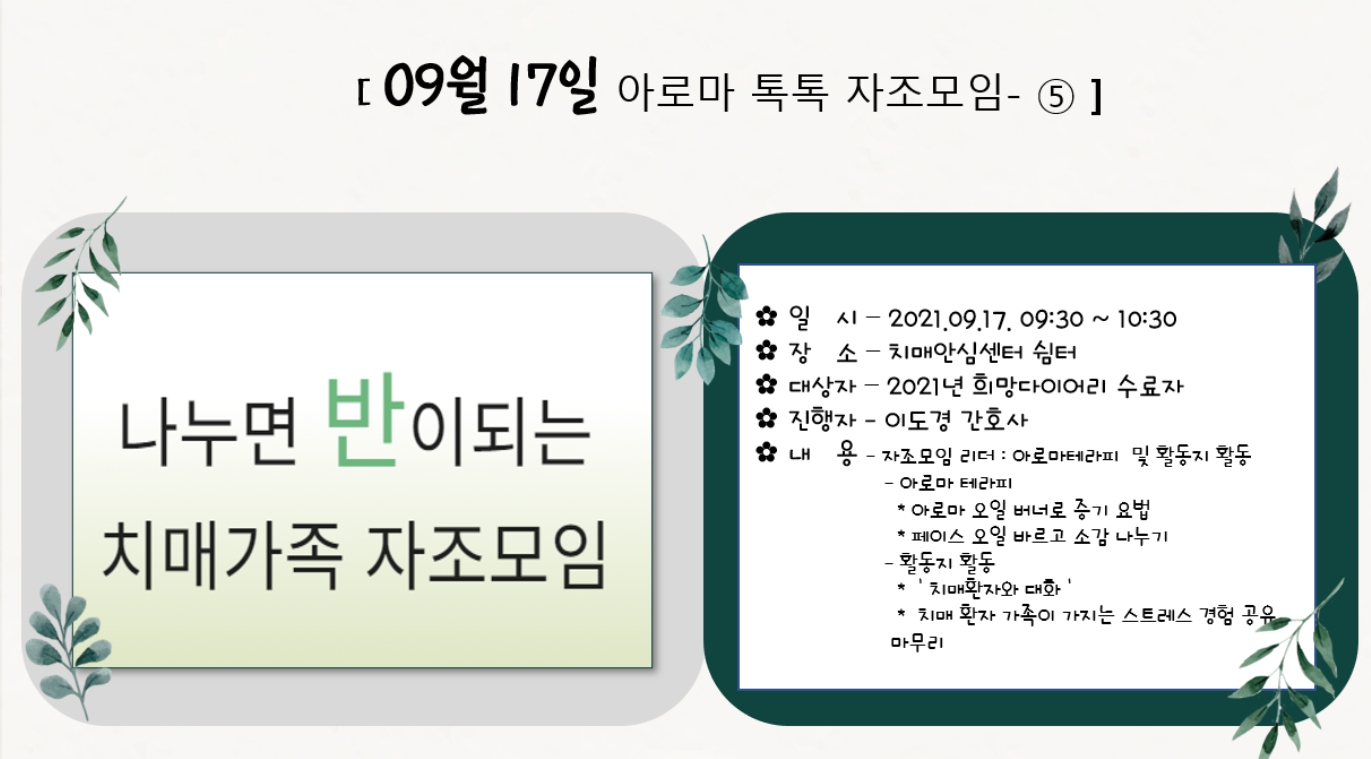 [ 09월 17일 아로마 톡톡 자조모임- ⑤ ]

나누면 반이되는 치매가족 자조모임

✿ 일 시 – 2021.09.17. 09:30 ~ 10:30
✿ 장 소 – 치매안심센터 쉼터
✿ 대상자 – 2021년 희망다이어리 수료자
✿ 진행자 – 이도경 간호사
✿ 내 용 – 자조모임 리더 : 아로마테라피 및 활동지 활동
– 아로마 테라피
* 아로마 오일 버너로 증기 요법
* 페이스 오일 바르고 소감 나누기
– 활동지 활동
* ' 치매환자와 대화 '
* 치매 환자 가족이 가지는 스트레스 경험 공유
마무리